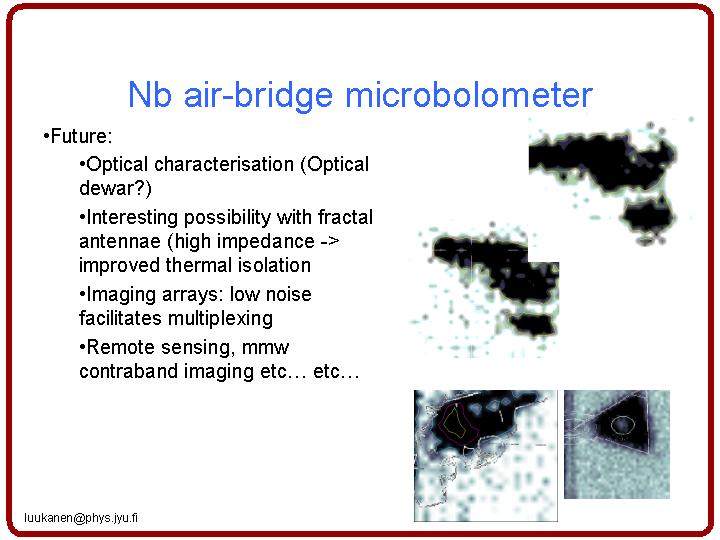 Nb air-bridge microbolometer

•Future:

•Optical characterisation (Optical dewar?)

•Interesting possibility with fractal antennae (high impedance -> improved thermal isolation

•Imaging arrays: low noise facilitates multiplexing

•Remote sensing, mmw contraband imaging etc… etc…

luukanen@phys.jyu.fi